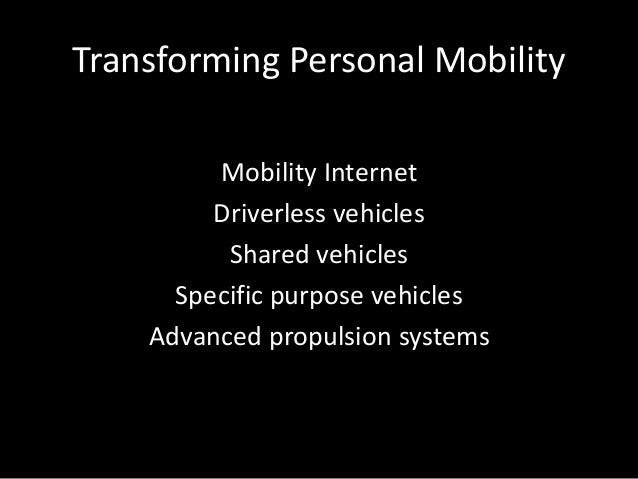 Transforming Personal Mobility

Mobility Internet
Driverless vehicles
Shared vehicles
Specific purpose vehicles
Advanced propulsion systems